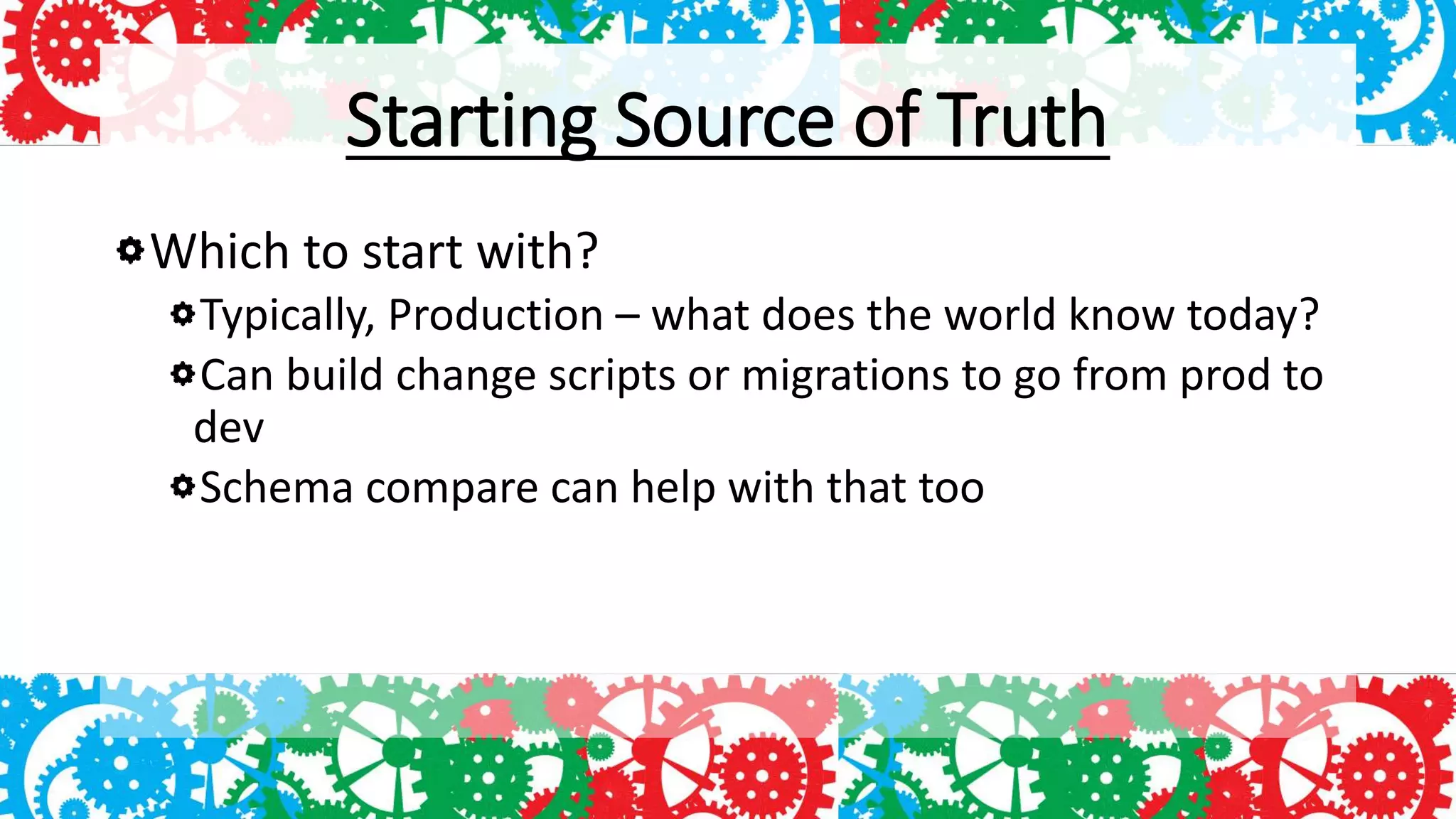 Starting Source of Truth

Which to start with?

Typically, Production – what does the world know today?

Can build change scripts or migrations to go from prod to dev

Schema compare can help with that too